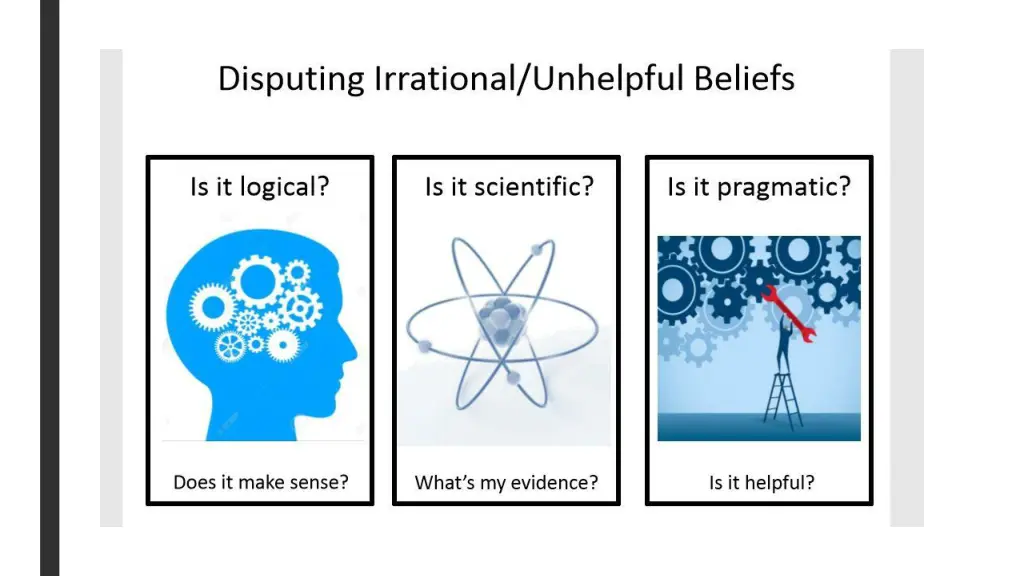 Disputing Irrational/Unhelpful Beliefs

Is it logical?

Does it make sense?

Is it scientific?

What's my evidence?

Is it pragmatic?

Is it helpful?